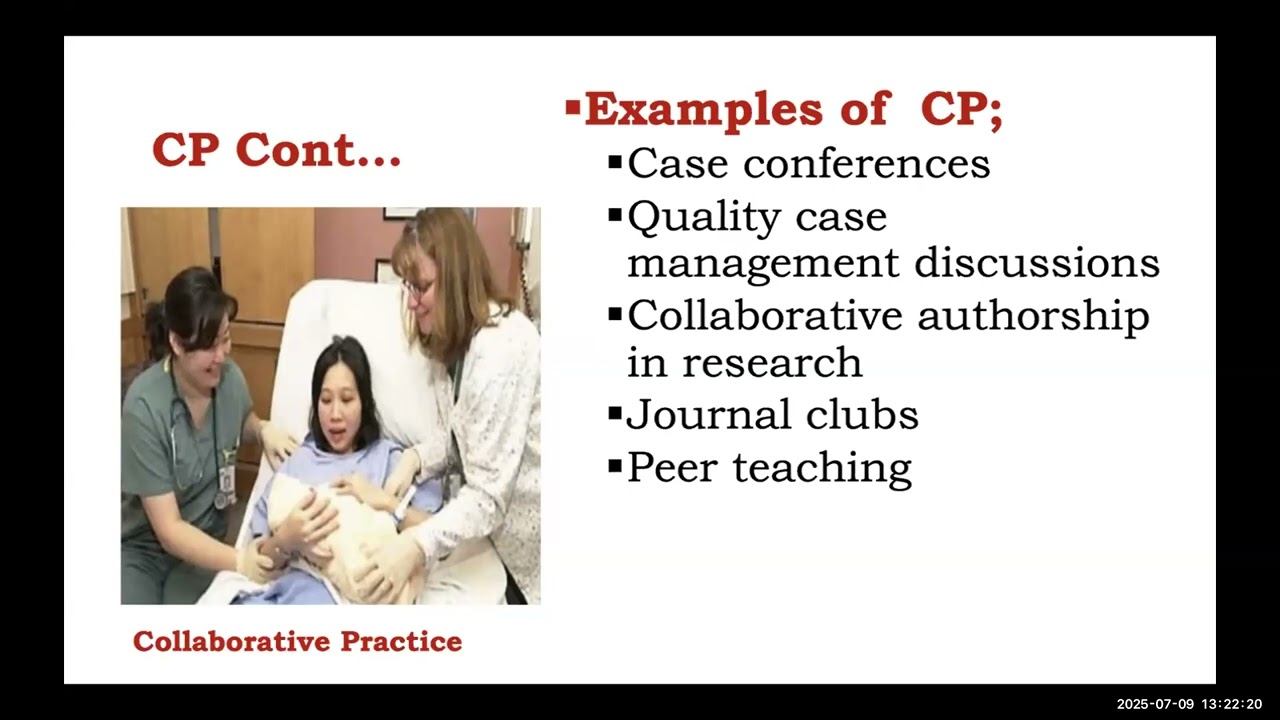 CP Cont...

Collaborative Practice

▪Examples of CP;
▪Case conferences
▪Quality case management discussions
▪Collaborative authorship in research
▪Journal clubs
▪Peer teaching

2025-07-09 13:22:20